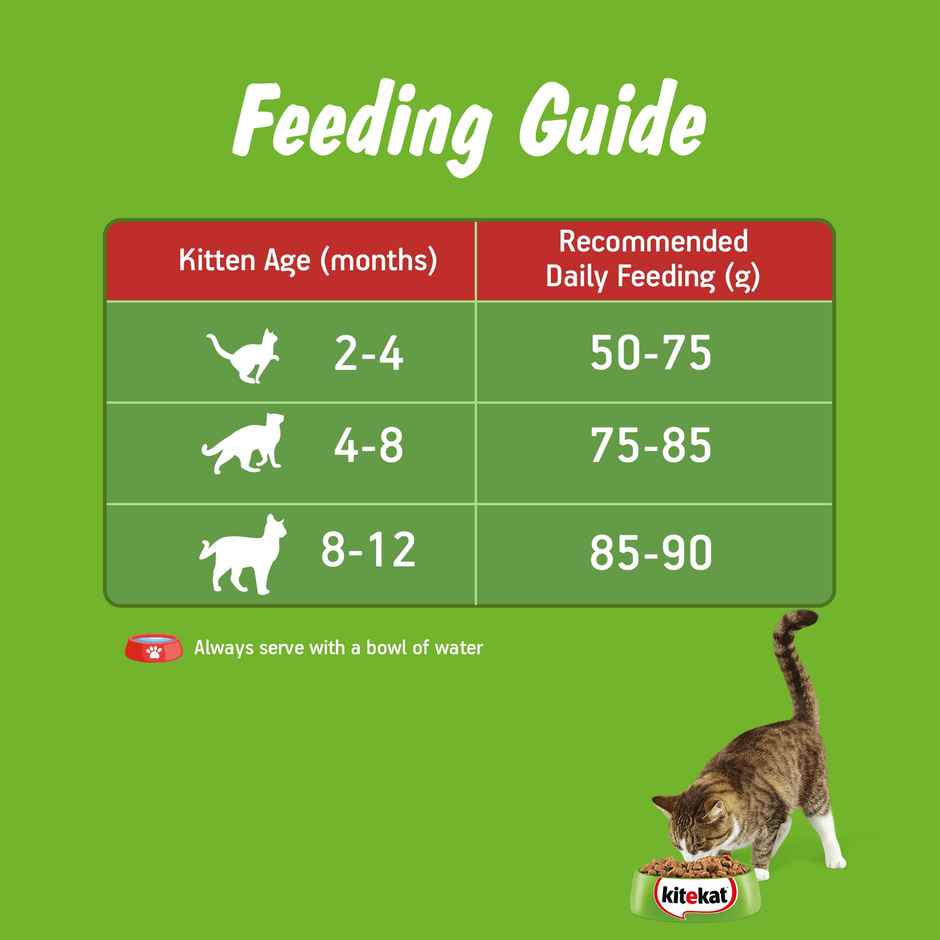 Feeding Guide

| Kitten Age (months) | Recommended Daily Feeding (g) |
|---|---|
| 2-4 | 50-75 |
| 4-8 | 75-85 |
| 8-12 | 85-90 |

Always serve with a bowl of water

kitekat